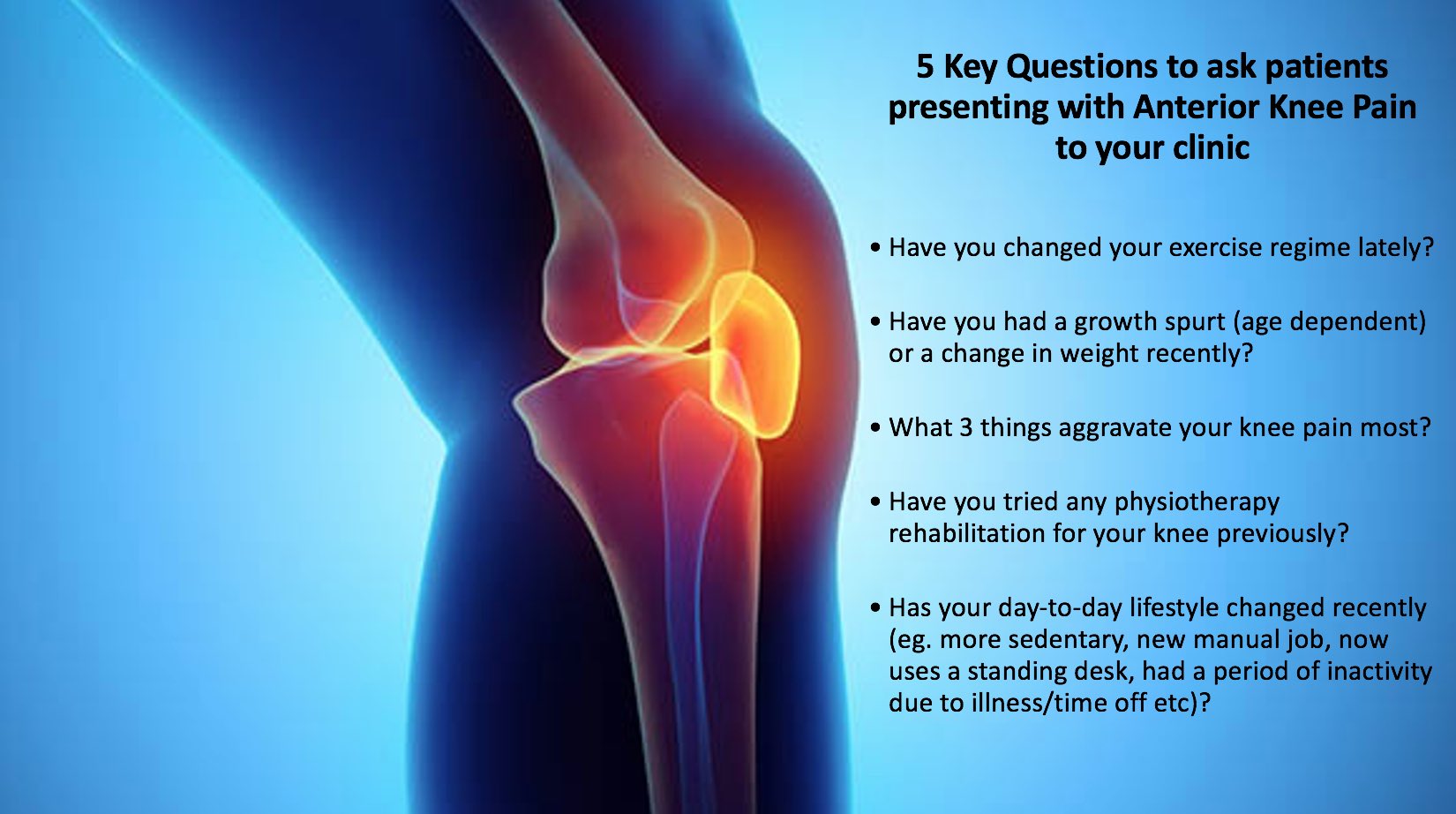 5 Key Questions to ask patients presenting with Anterior Knee Pain to your clinic

• Have you changed your exercise regime lately?

• Have you had a growth spurt (age dependent) or a change in weight recently?

• What 3 things aggravate your knee pain most?

• Have you tried any physiotherapy rehabilitation for your knee previously?

• Has your day-to-day lifestyle changed recently (eg. more sedentary, new manual job, now uses a standing desk, had a period of inactivity due to illness/time off etc)?